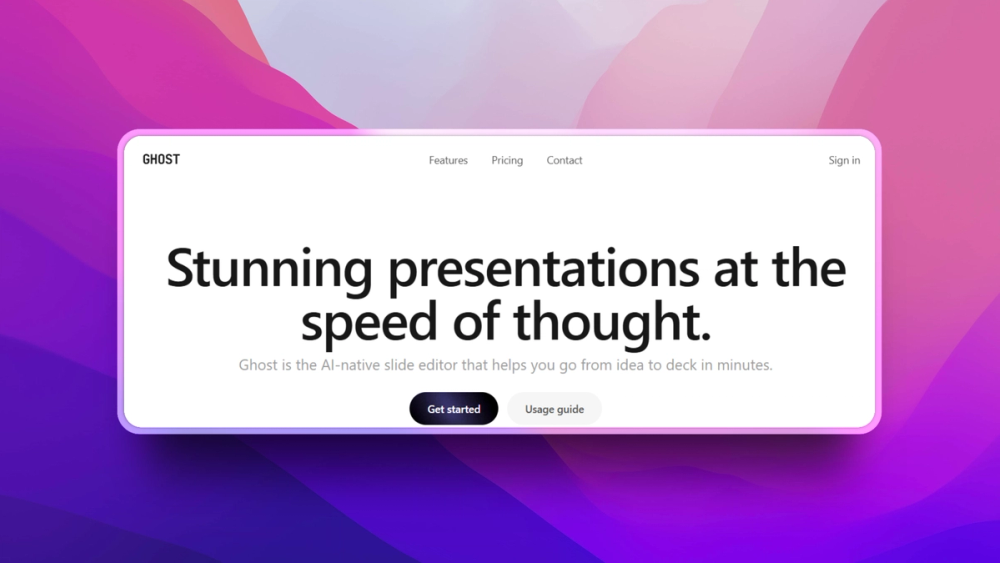 GHOST

Features Pricing Contact

Sign in

Stunning presentations at the speed of thought.

Ghost is the AI-native slide editor that helps you go from idea to deck in minutes.

Get started

Usage guide